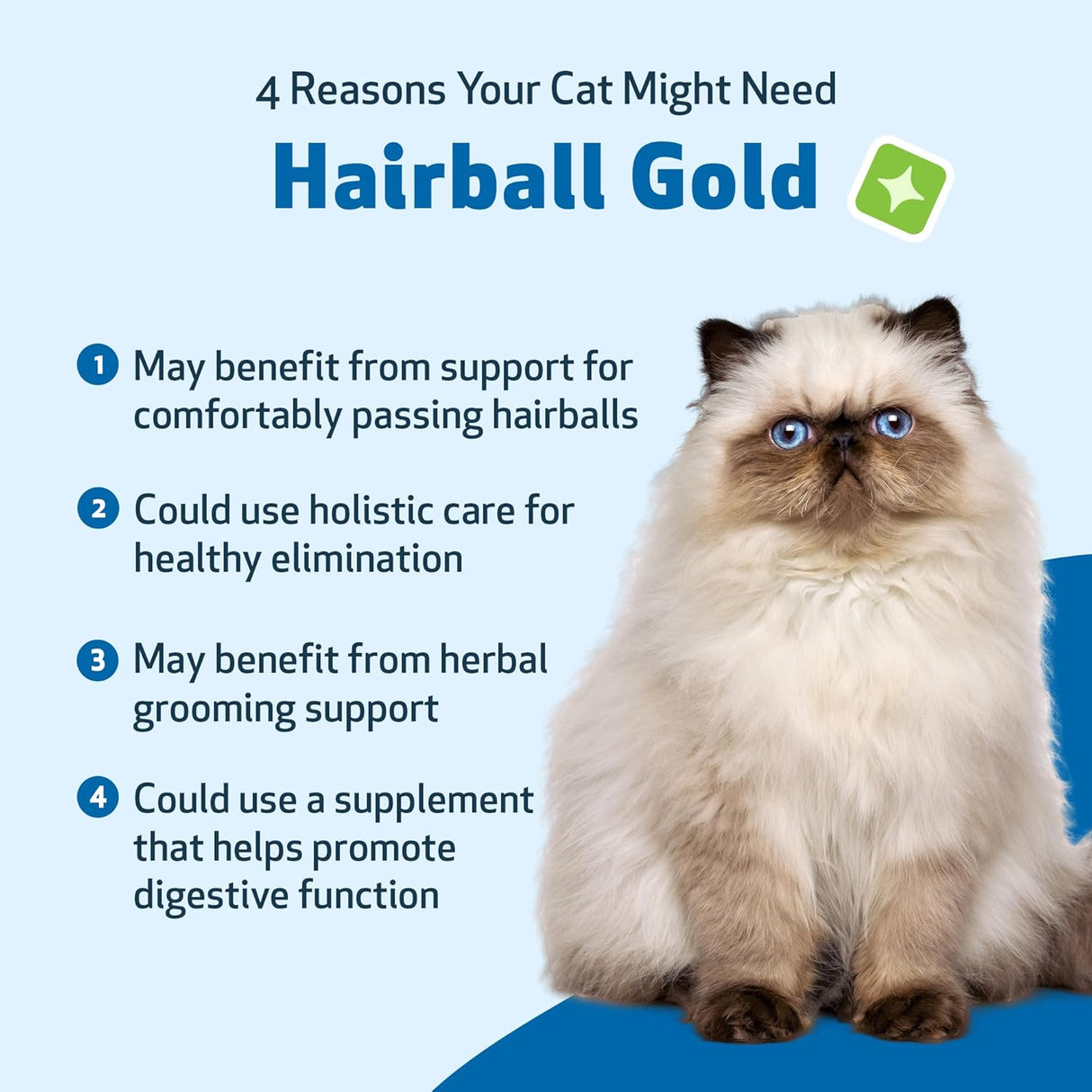 4 Reasons Your Cat Might Need

Hairball Gold

1 May benefit from support for comfortably passing hairballs

2 Could use holistic care for healthy elimination

3 May benefit from herbal grooming support

4 Could use a supplement that helps promote digestive function